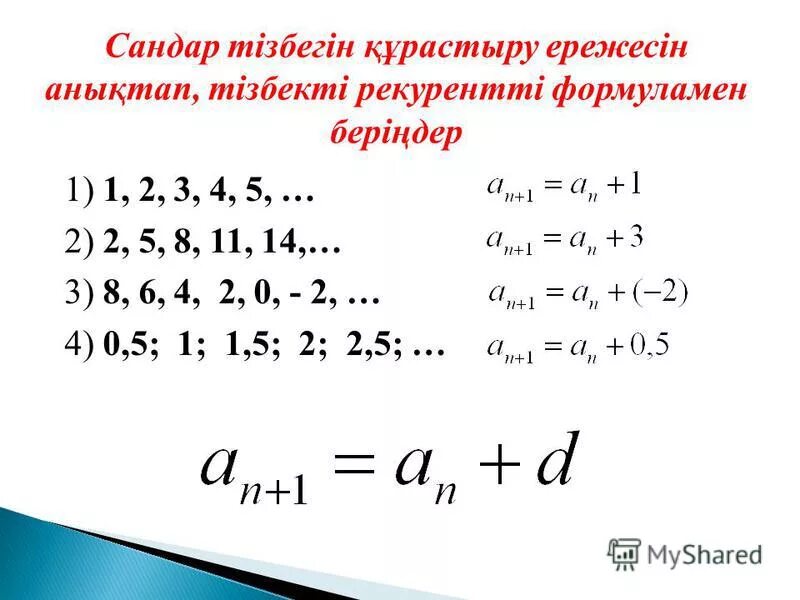 Сандар тізбегін құрастыру ережесін анықтап, тізбекті рекурентті формуламен беріңдер

1) 1, 2, 3, 4, 5, … $a_{n+1} = a_n + 1$

2) 2, 5, 8, 11, 14,… $a_{n+1} = a_n + 3$

3) 8, 6, 4, 2, 0, - 2, … $a_{n+1} = a_n + (-2)$

4) 0,5; 1; 1,5; 2; 2,5; … $a_{n+1} = a_n + 0,5$

$a_{n+1} = a_n + d$

MyShared